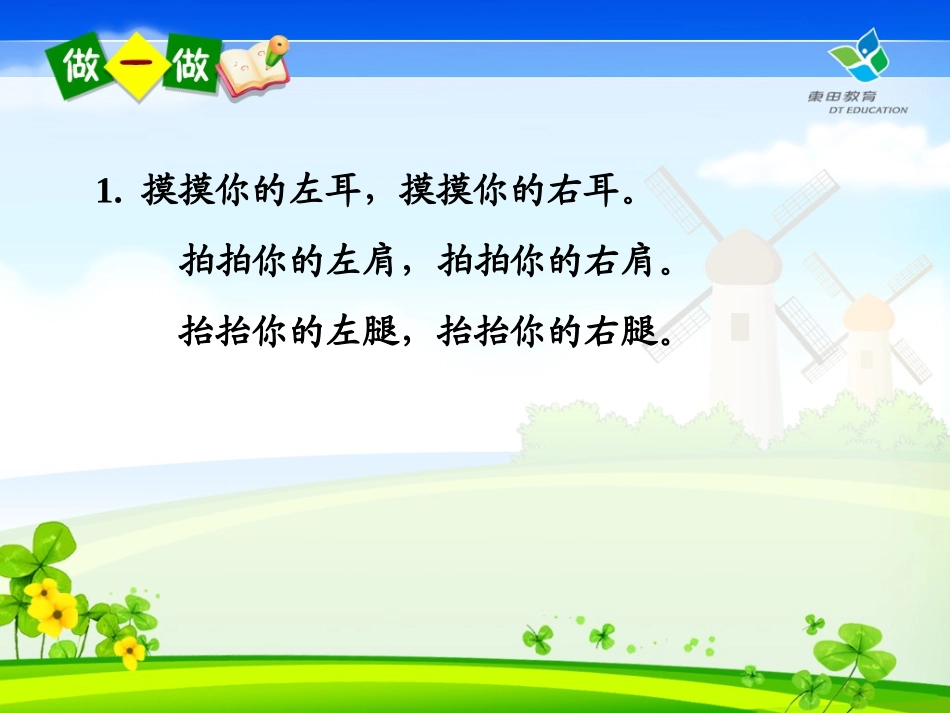 做一做

東田教育
DT EDUCATION

1. 摸摸你的左耳，摸摸你的右耳。

拍拍你的左肩，拍拍你的右肩。

抬抬你的左腿，抬抬你的右腿。